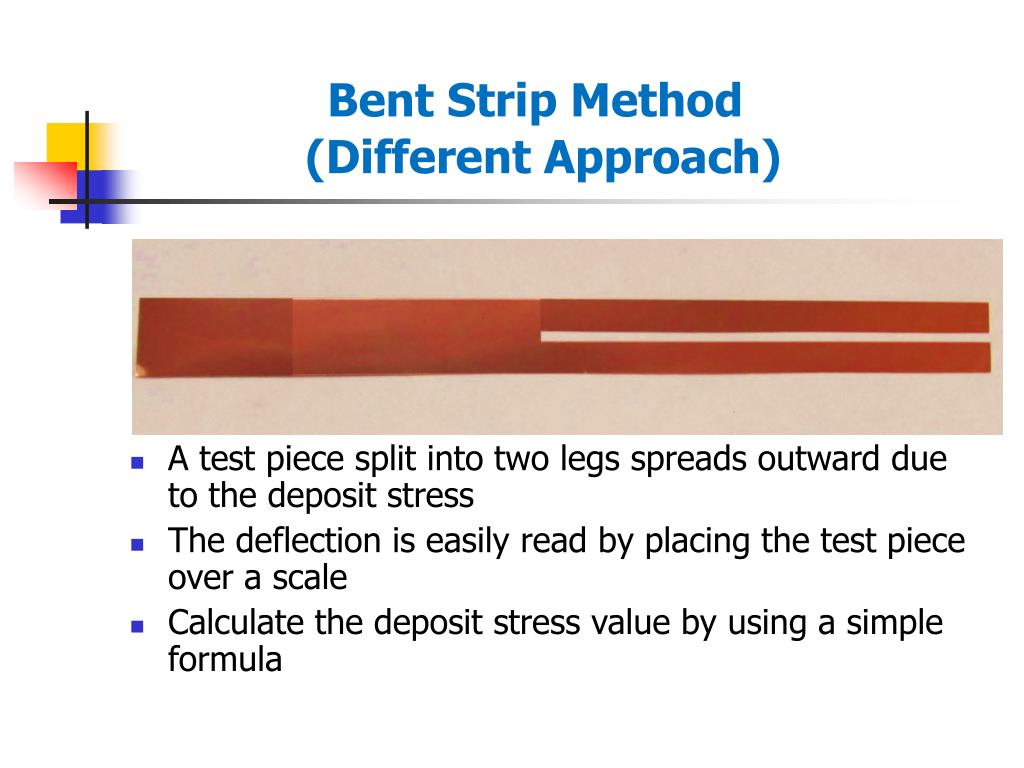 Bent Strip Method
(Different Approach)

- A test piece split into two legs spreads outward due to the deposit stress
- The deflection is easily read by placing the test piece over a scale
- Calculate the deposit stress value by using a simple formula